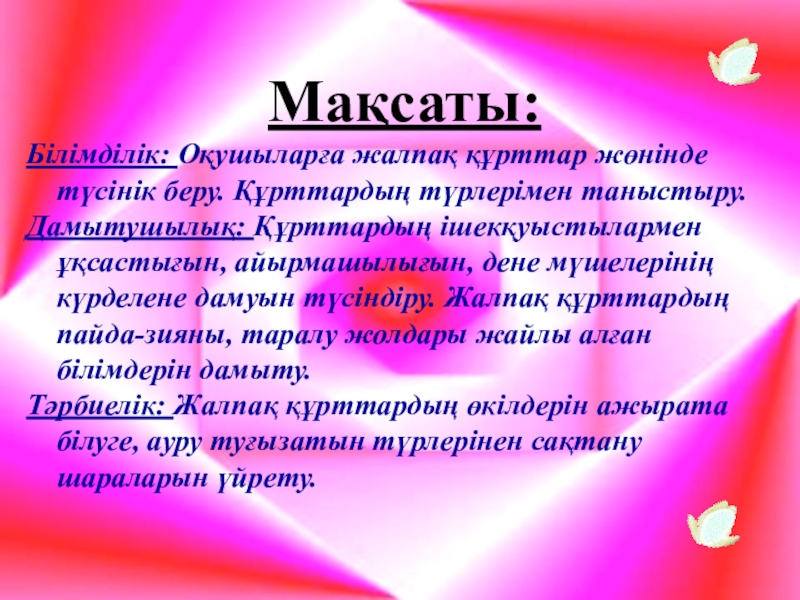 Мақсаты:

Білімділік: Оқушыларға жалпақ құрттар жөнінде түсінік беру. Құрттардың түрлерімен таныстыру.

Дамытушылық: Құрттардың ішекқуыстылармен ұқсастығын, айырмашылығын, дене мүшелерінің күрделене дамуын түсіндіру. Жалпақ құрттардың пайда-зияны, таралу жолдары жайлы алған білімдерін дамыту.

Тәрбиелік: Жалпақ құрттардың өкілдерін ажырата білуге, ауру туғызатын түрлерінен сақтану шараларын үйрету.